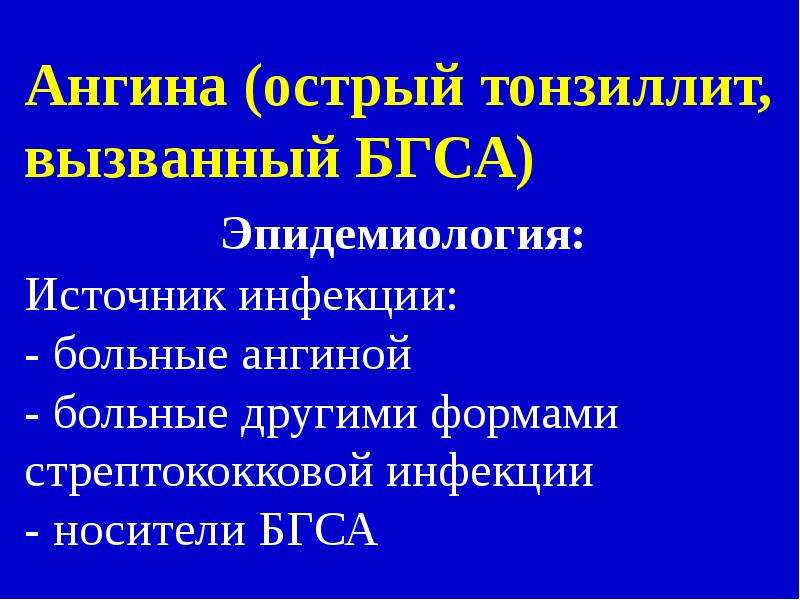 Ангина (острый тонзиллит, вызванный БГСА)

Эпидемиология:

Источник инфекции:
- больные ангиной
- больные другими формами стрептококковой инфекции
- носители БГСА